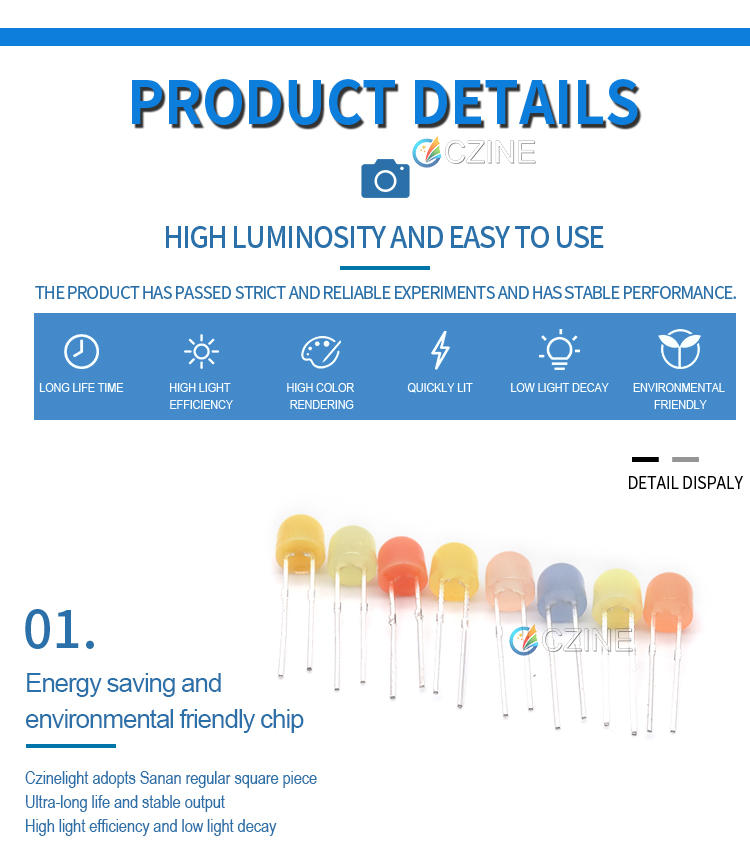 PRODUCT DETAILS

CZINE

HIGH LUMINOSITY AND EASY TO USE

THE PRODUCT HAS PASSED STRICT AND RELIABLE EXPERIMENTS AND HAS STABLE PERFORMANCE.

LONG LIFE TIME

HIGH LIGHT EFFICIENCY

HIGH COLOR RENDERING

QUICKLY LIT

LOW LIGHT DECAY

ENVIRONMENTAL FRIENDLY

DETAIL DISPALY

CZINE

01.

Energy saving and environmental friendly chip

Czinelight adopts Sanan regular square piece
Ultra-long life and stable output
High light efficiency and low light decay